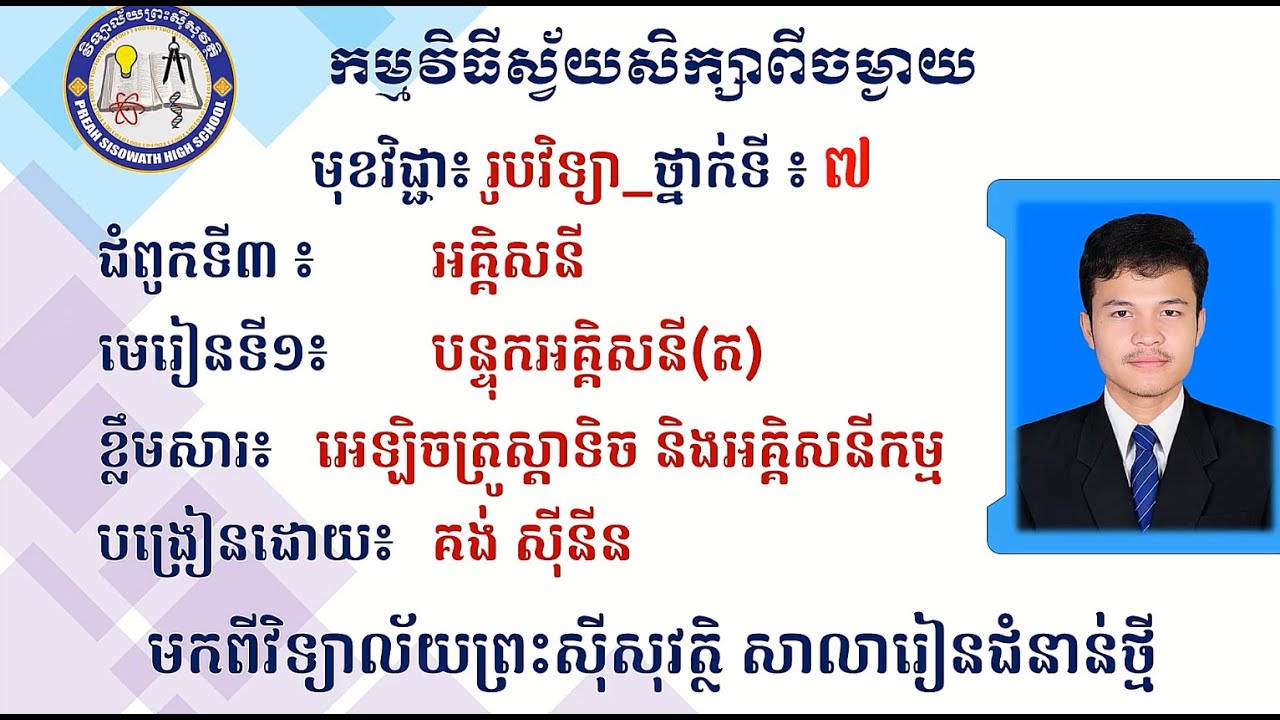 វិទ្យាល័យព្រះស៊ីសុវត្ថិ
PREAH SISOWATH HIGH SCHOOL

កម្មវិធីស្វ័យសិក្សាពីចម្ងាយ

មុខវិជ្ជា៖ រូបវិទ្យា_ថ្នាក់ទី ៖ ៧

ជំពូកទី៣ ៖ អគ្គិសនី

មេរៀនទី១៖ បន្ទុកអគ្គិសនី(ត)

ខ្លឹមសារ៖ អេឡិចត្រូស្តាទិច និងអគ្គិសនីកម្ម

បង្រៀនដោយ៖ គង់ ស៊ីនីន

មកពីវិទ្យាល័យព្រះស៊ីសុវត្ថិ សាលារៀនជំនាន់ថ្មី